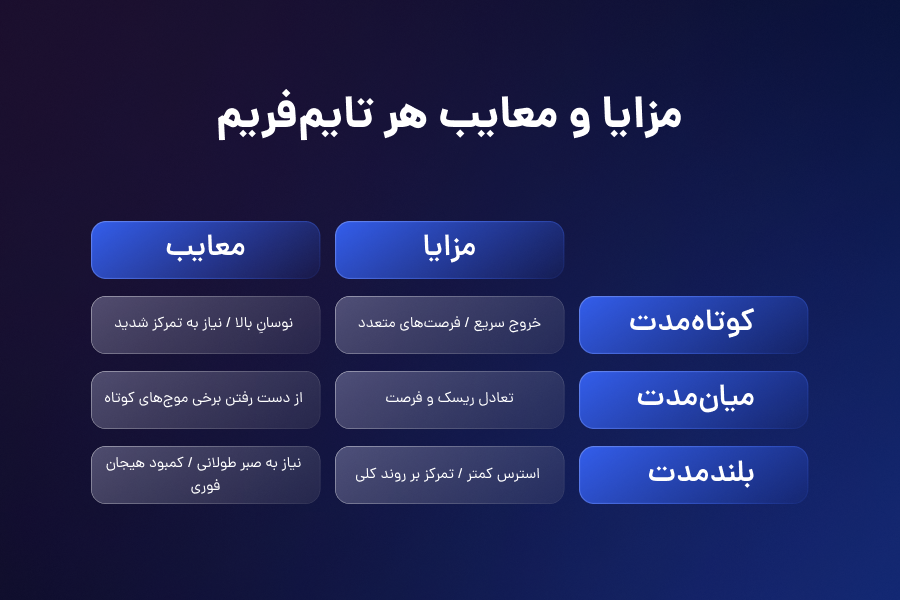 مزایا و معایب هر تایم‌فریم

|  | مزایا | معایب |
|---|---|---|
| کوتاه‌مدت | خروج سریع / فرصت‌های متعدد | نوسانِ بالا / نیاز به تمرکز شدید |
| میان‌مدت | تعادل ریسک و فرصت | از دست رفتن برخی موج‌های کوتاه |
| بلندمدت | استرس کمتر / تمرکز بر روند کلی | نیاز به صبر طولانی / کمبود هیجان فوری |